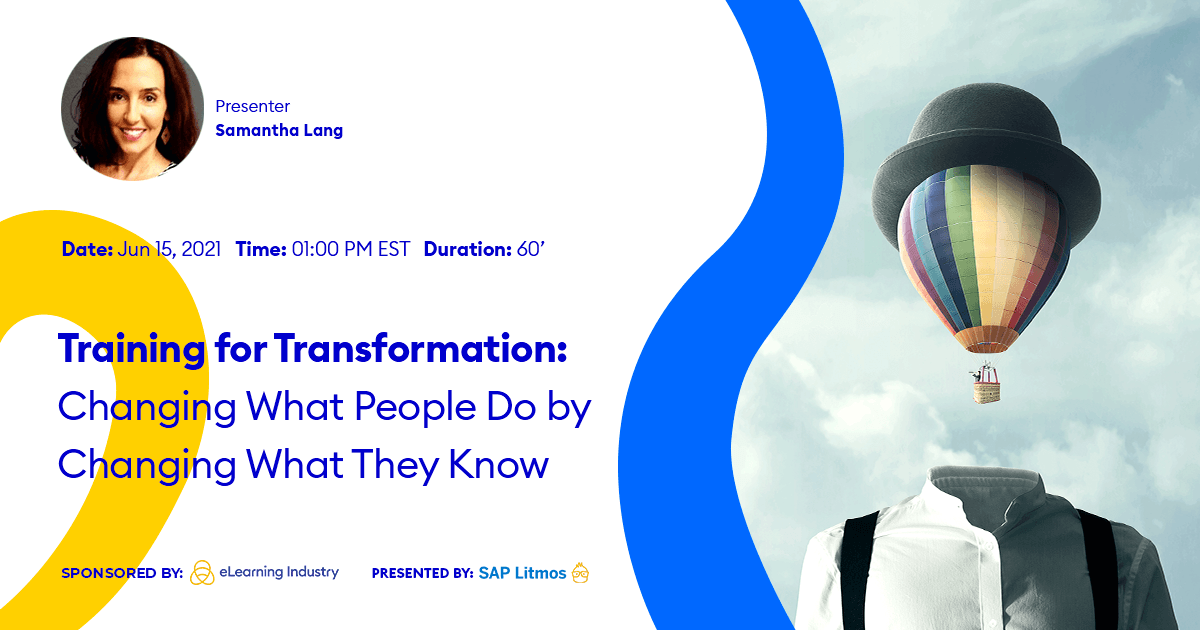 Presenter
Samantha Lang

Date: Jun 15, 2021 Time: 01:00 PM EST Duration: 60'

Training for Transformation: Changing What People Do by Changing What They Know

SPONSORED BY: eLearning Industry

PRESENTED BY: SAP Litmos